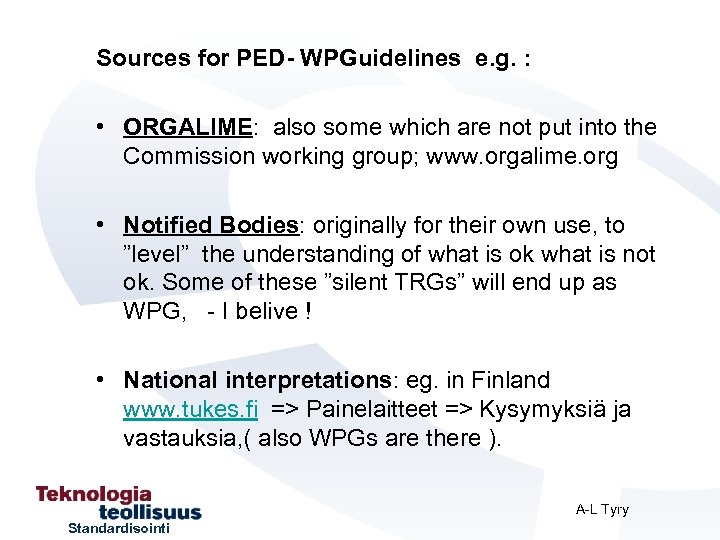 Sources for PED- WPGuidelines e.g. :

• ORGALIME: also some which are not put into the Commission working group; www.orgalime.org

• Notified Bodies: originally for their own use, to ”level” the understanding of what is ok what is not ok. Some of these ”silent TRGs” will end up as WPG, - I belive !

• National interpretations: eg. in Finland www.tukes.fi => Painelaitteet => Kysymyksiä ja vastauksia,( also WPGs are there ).

Teknologia teollisuus Standardisointi

A-L Tyry